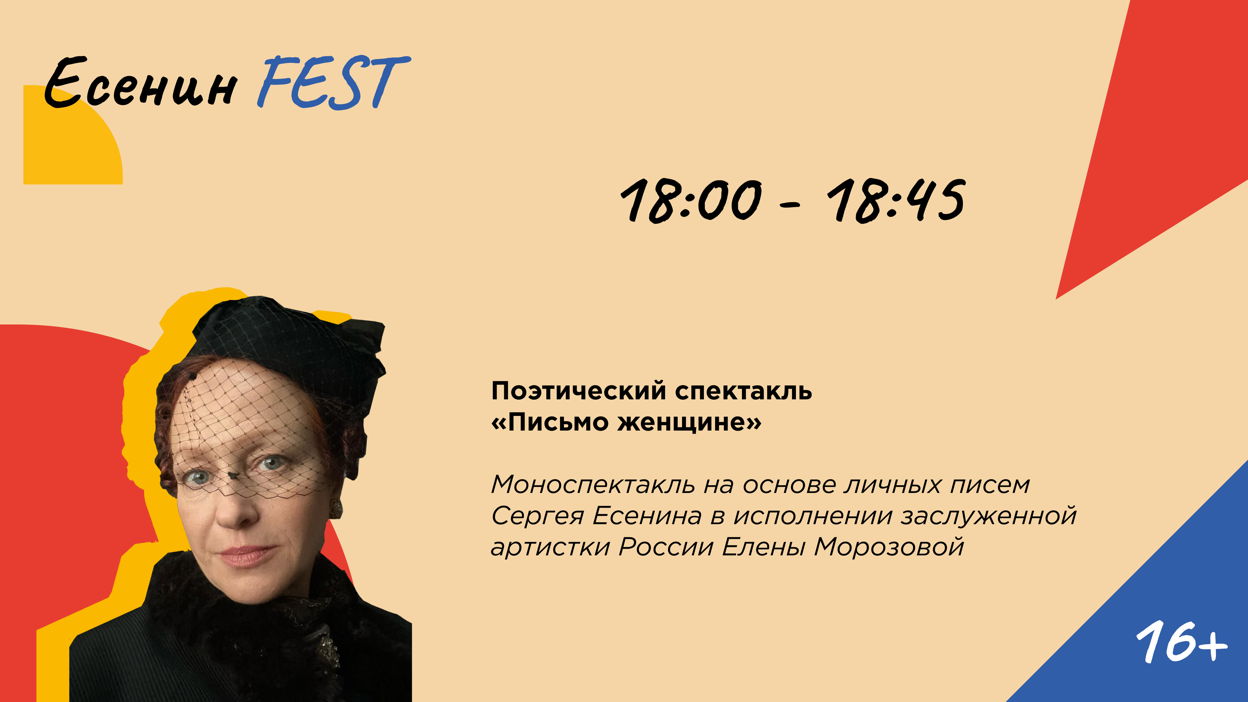 Есенин FEST

18:00 - 18:45

Поэтический спектакль «Письмо женщине»

Моноспектакль на основе личных писем Сергея Есенина в исполнении заслуженной артистки России Елены Морозовой

16+